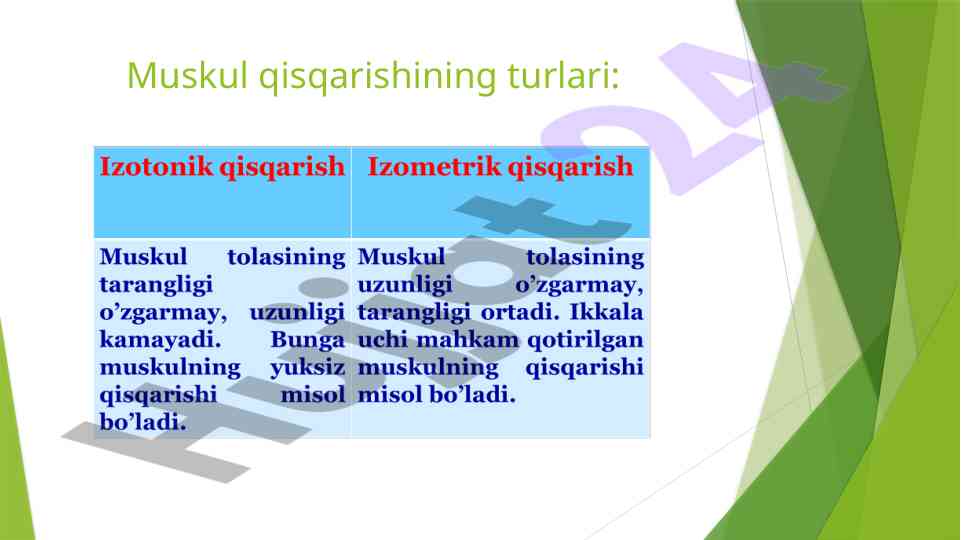 Muskul qisqarishining turlari:

| Izotonik qisqarish | Izometrik qisqarish |
|---|---|
| Muskul tolasining tarangligi o'zgarmay, uzunligi kamayadi. Bunga muskulning yuksiz qisqarishi misol bo'ladi. | Muskul tolasining uzunligi o'zgarmay, tarangligi ortadi. Ikkala uchi mahkam qotirilgan muskulning qisqarishi misol bo'ladi. |

Hujjat24